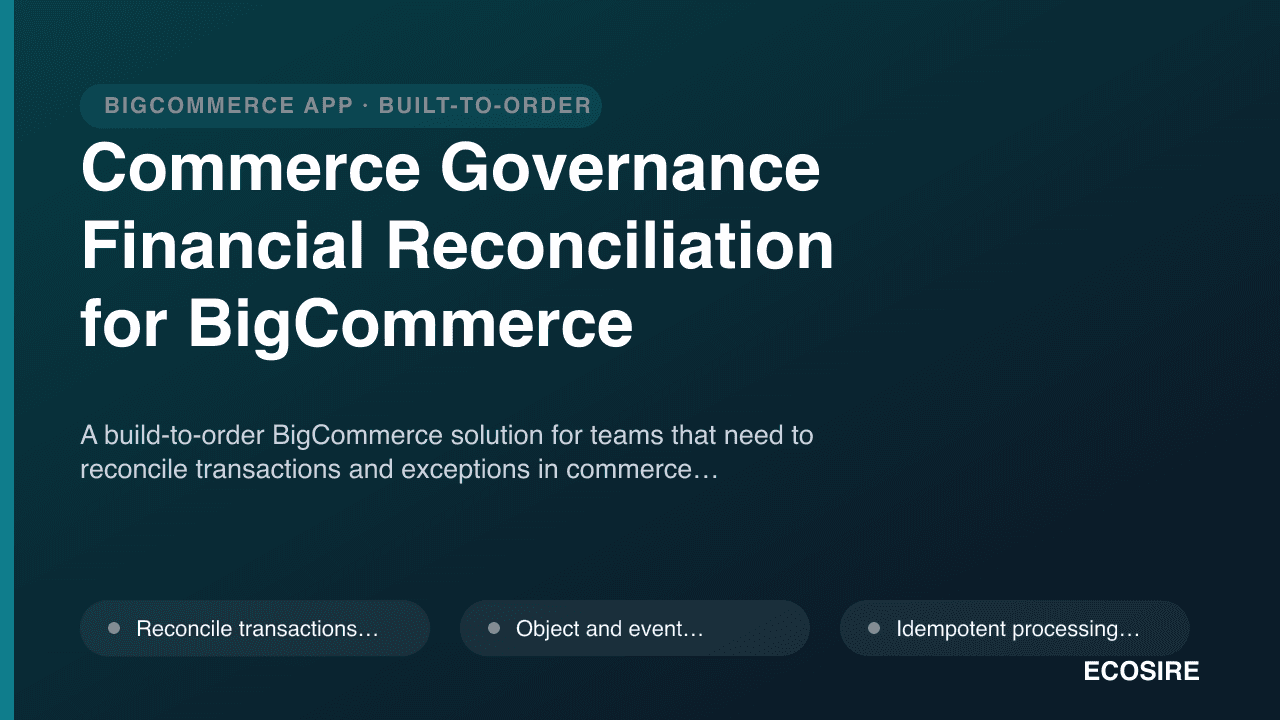 BIGCOMMERCE APP · BUILT-TO-ORDER

Commerce Governance Financial Reconciliation for BigCommerce

A build-to-order BigCommerce solution for teams that need to reconcile transactions and exceptions in commerce…

Reconcile transactions…

Object and event…

Idempotent processing…

ECOSIRE